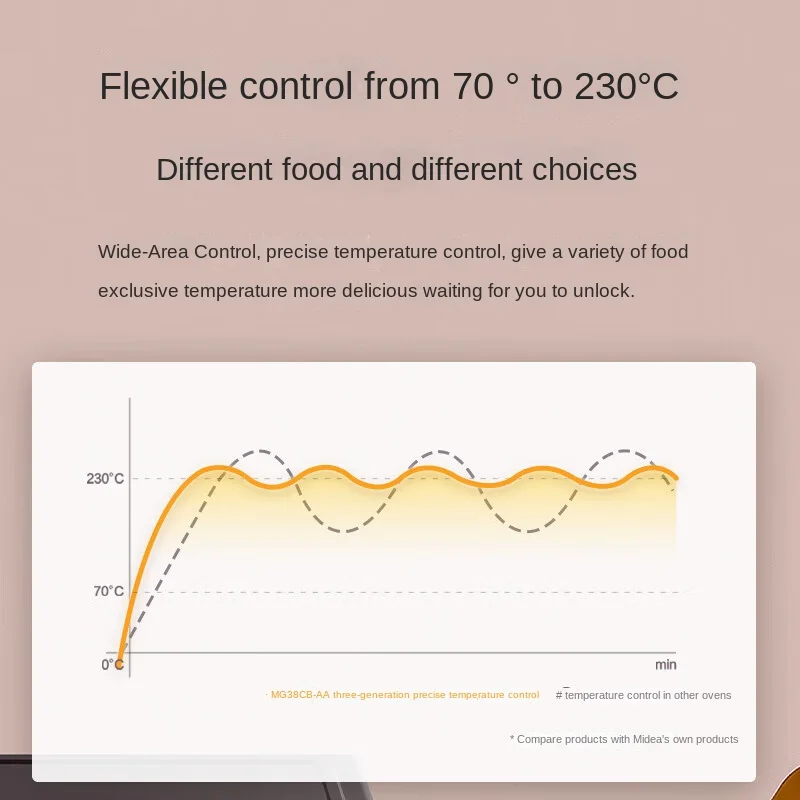 Flexible control from 70 ° to 230°C

Different food and different choices

Wide-Area Control, precise temperature control, give a variety of food exclusive temperature more delicious waiting for you to unlock.

230°C

70°C

0°C

min

· MG38CB-AA three-generation precise temperature control

# temperature control in other ovens

* Compare products with Midea's own products